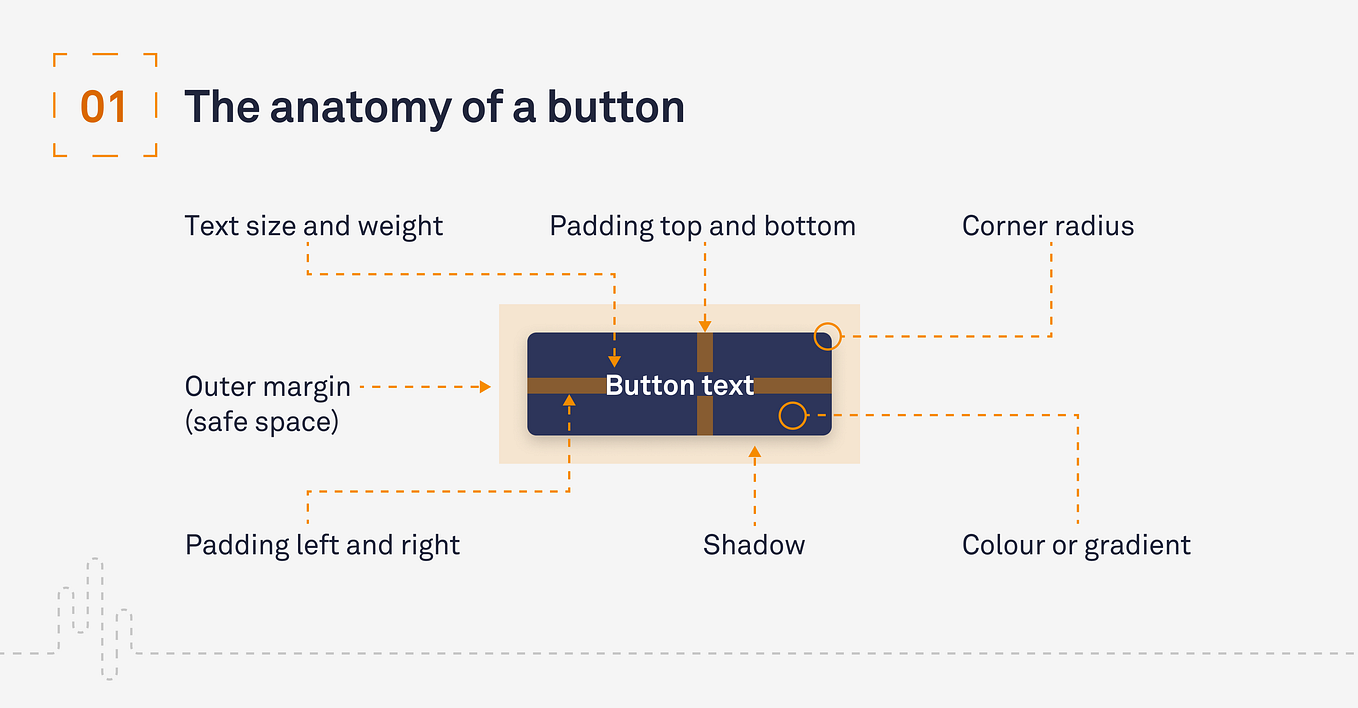 01 The anatomy of a button

Text size and weight

Padding top and bottom

Corner radius

Outer margin (safe space)

Button text

Padding left and right

Shadow

Colour or gradient